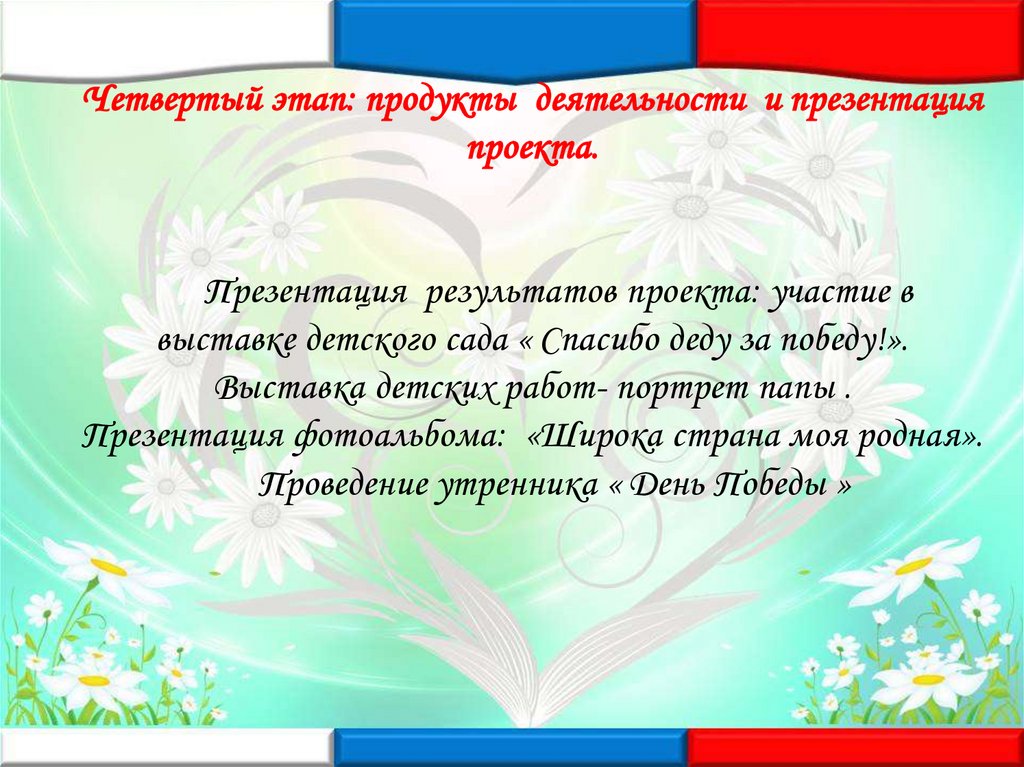 Четвертый этап: продукты деятельности и презентация проекта.

Презентация результатов проекта: участие в выставке детского сада « Спасибо деду за победу!». Выставка детских работ- портрет папы . Презентация фотоальбома: «Широка страна моя родная». Проведение утренника « День Победы »